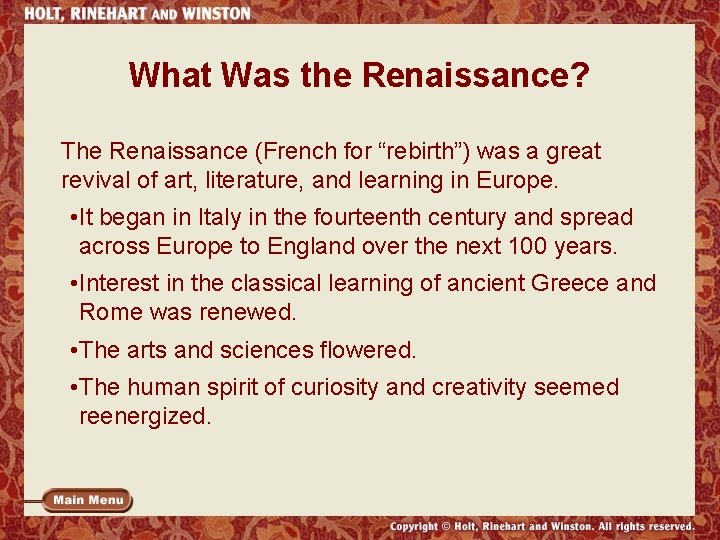 HOLT, RINEHART AND WINSTON

What Was the Renaissance?

The Renaissance (French for “rebirth”) was a great revival of art, literature, and learning in Europe.

•It began in Italy in the fourteenth century and spread across Europe to England over the next 100 years.

•Interest in the classical learning of ancient Greece and Rome was renewed.

•The arts and sciences flowered.

•The human spirit of curiosity and creativity seemed reenergized.

Main Menu

Copyright © Holt, Rinehart and Winston. All rights reserved.